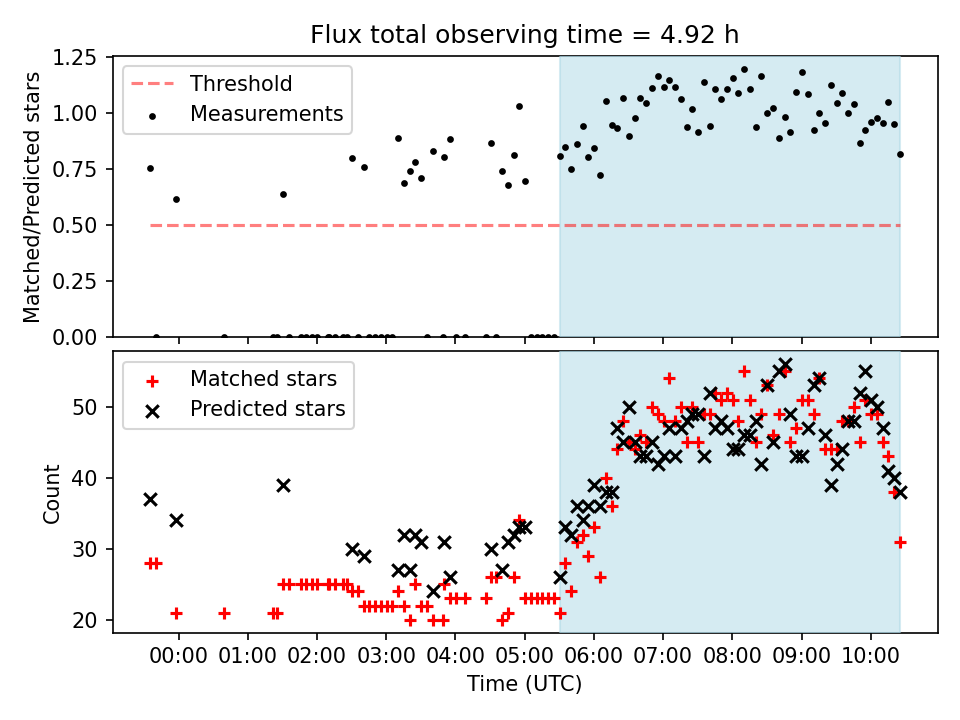 Flux total observing time = 4.92 h

Threshold
Measurements

Matched/Predicted stars

1.25
1.00
0.75
0.50
0.25
0.00

Matched stars
Predicted stars

Count

50
40
30
20

00:00 01:00 02:00 03:00 04:00 05:00 06:00 07:00 08:00 09:00 10:00

Time (UTC)